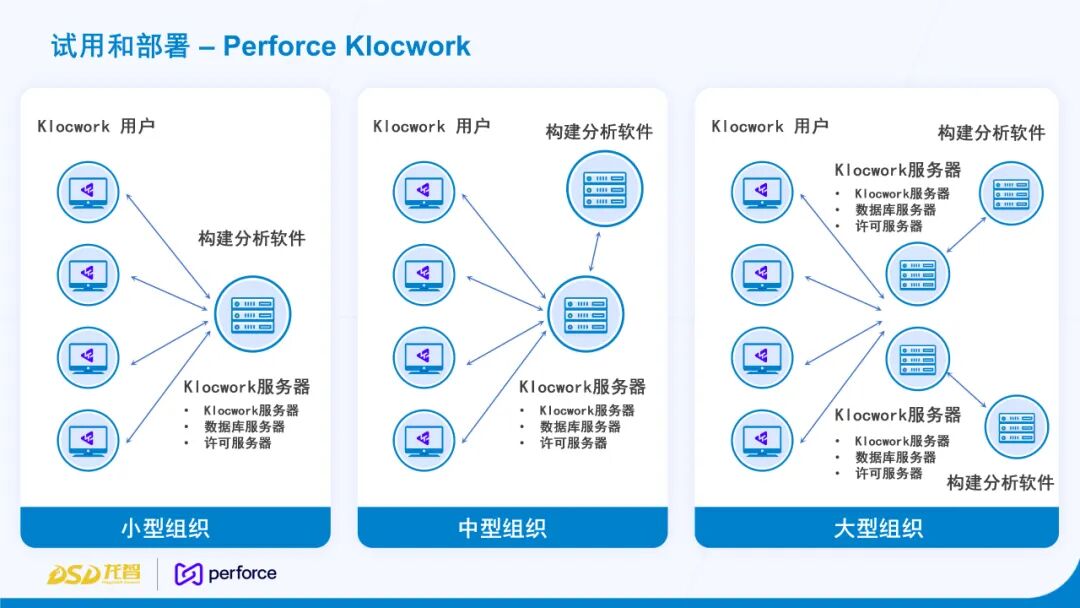 试用和部署 – Perforce Klocwork

Klocwork 用户

构建分析软件

Klocwork服务器
• Klocwork服务器
• 数据库服务器
• 许可服务器

小型组织

Klocwork 用户

构建分析软件

Klocwork服务器
• Klocwork服务器
• 数据库服务器
• 许可服务器

中型组织

Klocwork 用户

构建分析软件

Klocwork服务器
• Klocwork服务器
• 数据库服务器
• 许可服务器

Klocwork服务器
• Klocwork服务器
• 数据库服务器
• 许可服务器

构建分析软件

大型组织

DSD 龙智

perforce